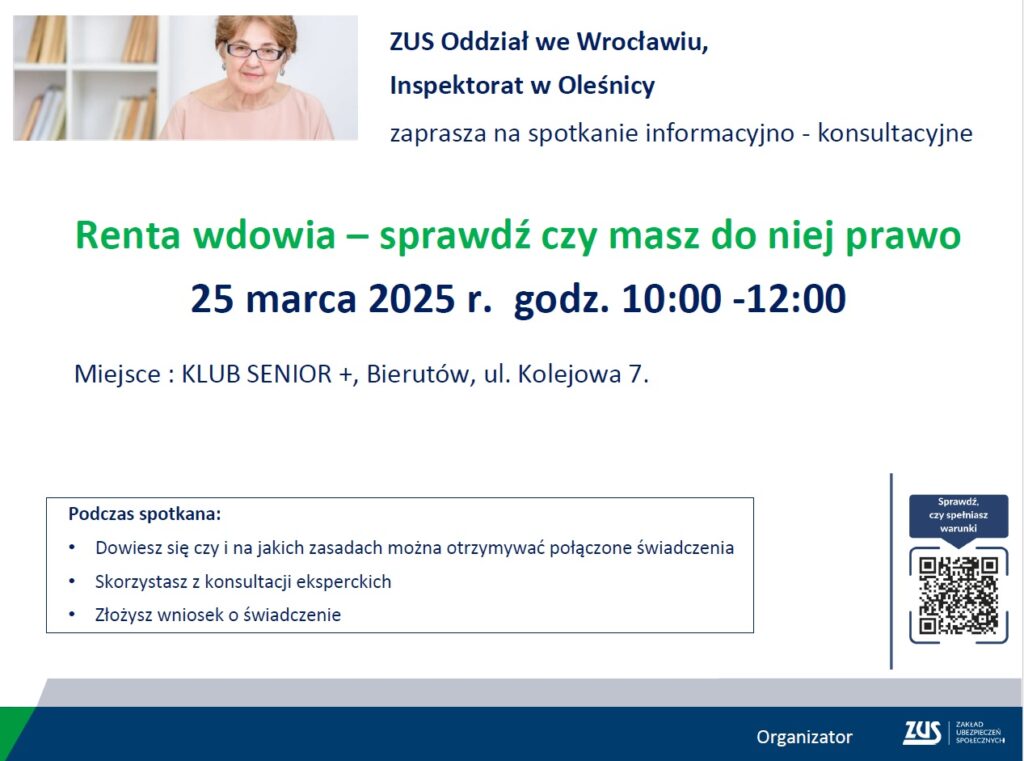 ZUS Oddział we Wrocławiu,
Inspektorat w Oleśnicy
zaprasza na spotkanie informacyjno - konsultacyjne

Renta wdowia – sprawdź czy masz do niej prawo
25 marca 2025 r. godz. 10:00 -12:00

Miejsce : KLUB SENIOR +, Bierutów, ul. Kolejowa 7.

Podczas spotkana:
• Dowiesz się czy i na jakich zasadach można otrzymywać połączone świadczenia
• Skorzystasz z konsultacji eksperckich
• Złożysz wniosek o świadczenie

Sprawdź, czy spełniasz warunki

Organizator

ZUS ZAKŁAD UBEZPIECZEŃ SPOŁECZNYCH